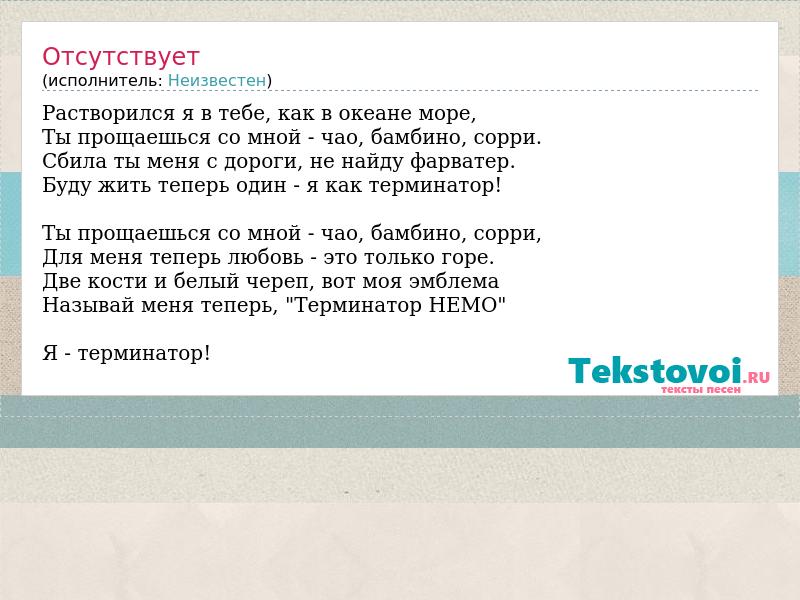 Отсутствует
(исполнитель: Неизвестен)

Растворился я в тебе, как в океане море,
Ты прощаешься со мной - чао, бамбино, сорри.
Сбила ты меня с дороги, не найду фарватер.
Буду жить теперь один - я как терминатор!

Ты прощаешься со мной - чао, бамбино, сорри,
Для меня теперь любовь - это только горе.
Две кости и белый череп, вот моя эмблема
Называй меня теперь, "Терминатор НЕМО"

Я - терминатор!

Tekstovoi.RU
тексты песен